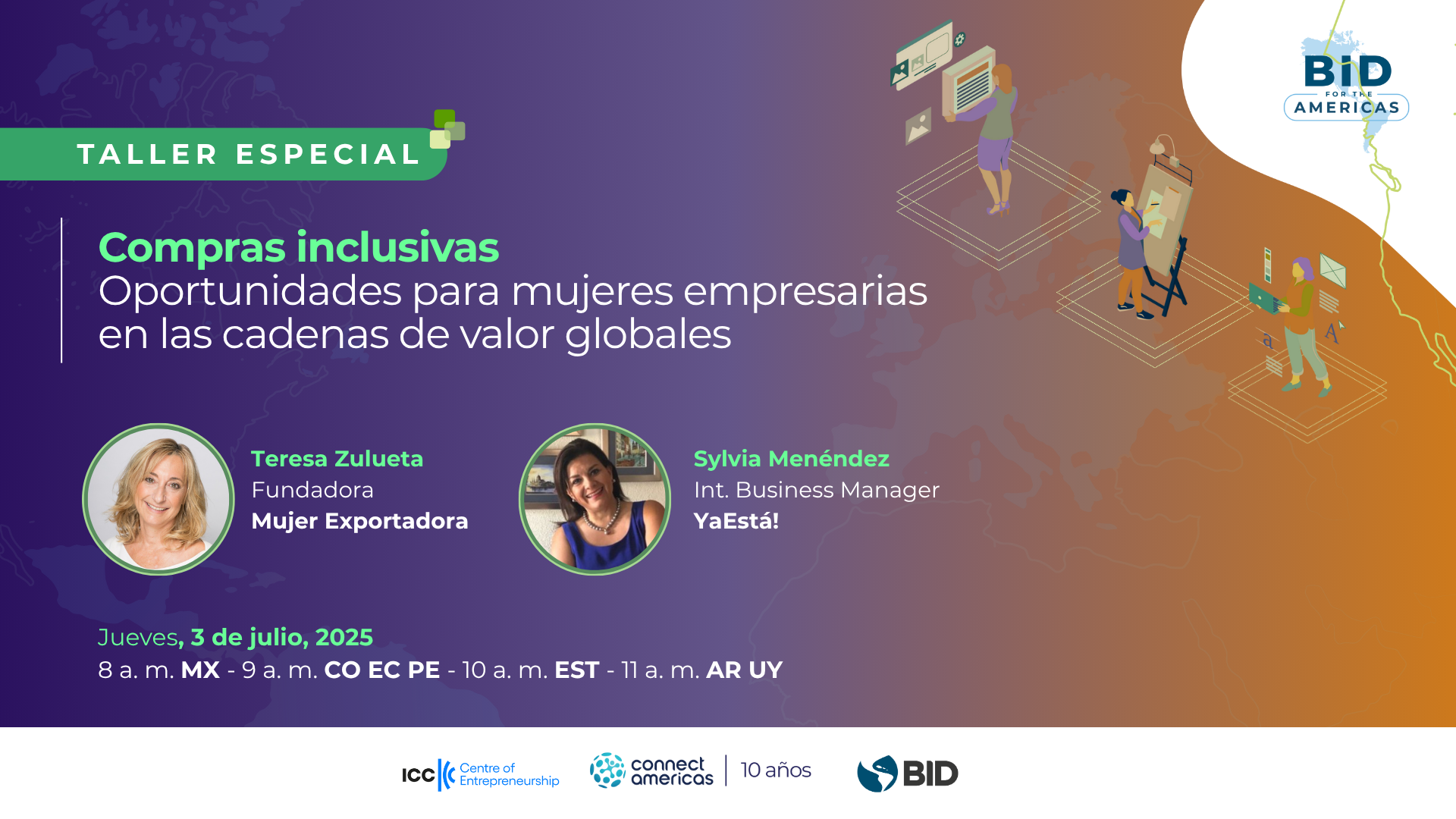 BID FOR THE AMERICAS

TALLER ESPECIAL

Compras inclusivas
Oportunidades para mujeres empresarias en las cadenas de valor globales

Teresa Zulueta
Fundadora
Mujer Exportadora

Sylvia Menéndez
Int. Business Manager
YaEstá!

Jueves, 3 de julio, 2025
8 a. m. MX - 9 a. m. CO EC PE - 10 a. m. EST - 11 a. m. AR UY

ICC Centre of Entrepreneurship

connect americas | 10 años

BID